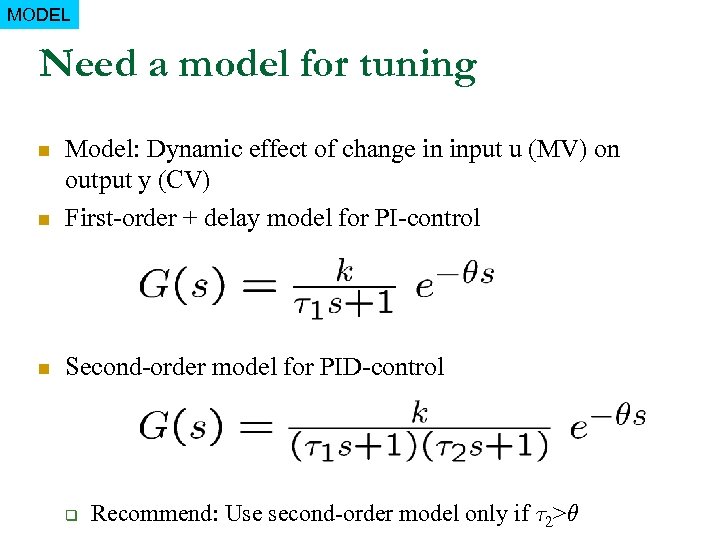 MODEL

Need a model for tuning

Model: Dynamic effect of change in input u (MV) on output y (CV)

First-order + delay model for PI-control

$G(s) = \frac{k}{\tau_1 s+1} e^{-\theta s}$

Second-order model for PID-control

$G(s) = \frac{k}{(\tau_1 s+1)(\tau_2 s+1)} e^{-\theta s}$

Recommend: Use second-order model only if $\tau_2 > \theta$